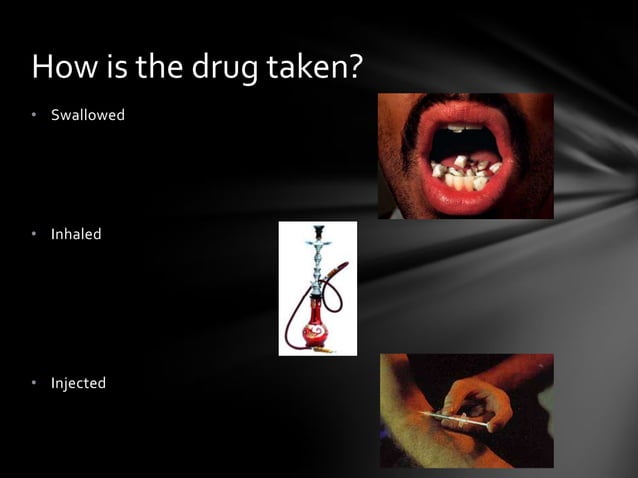 How is the drug taken?

• Swallowed

• Inhaled

• Injected